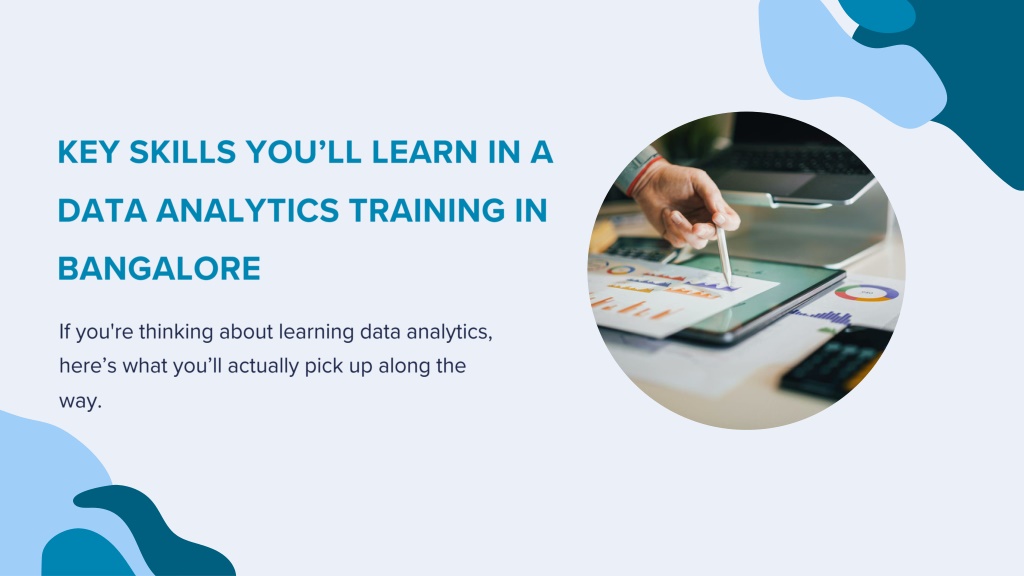 KEY SKILLS YOU’LL LEARN IN A DATA ANALYTICS TRAINING IN BANGALORE

If you're thinking about learning data analytics, here’s what you’ll actually pick up along the way.